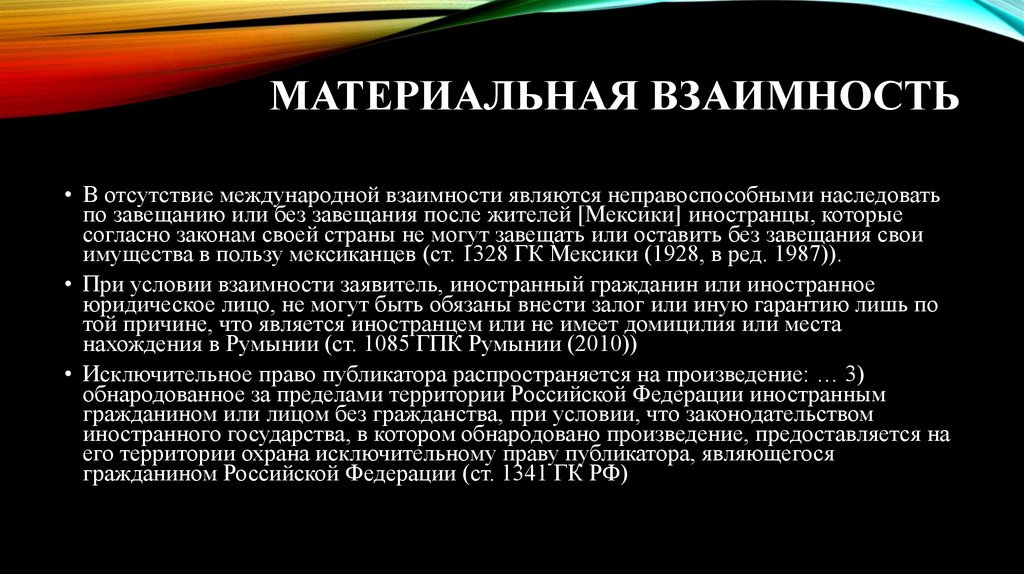 МАТЕРИАЛЬНАЯ ВЗАИМНОСТЬ

• В отсутствие международной взаимности являются неправоспособными наследовать по завещанию или без завещания после жителей [Мексики] иностранцы, которые согласно законам своей страны не могут завещать или оставить без завещания свои имущества в пользу мексиканцев (ст. 1328 ГК Мексики (1928, в ред. 1987)).

• При условии взаимности заявитель, иностранный гражданин или иностранное юридическое лицо, не могут быть обязаны внести залог или иную гарантию лишь по той причине, что является иностранцем или не имеет домицилия или места нахождения в Румынии (ст. 1085 ГПК Румынии (2010))

• Исключительное право публикатора распространяется на произведение: … 3) обнародованное за пределами территории Российской Федерации иностранным гражданином или лицом без гражданства, при условии, что законодательством иностранного государства, в котором обнародовано произведение, предоставляется на его территории охрана исключительному праву публикатора, являющегося гражданином Российской Федерации (ст. 1341 ГК РФ)